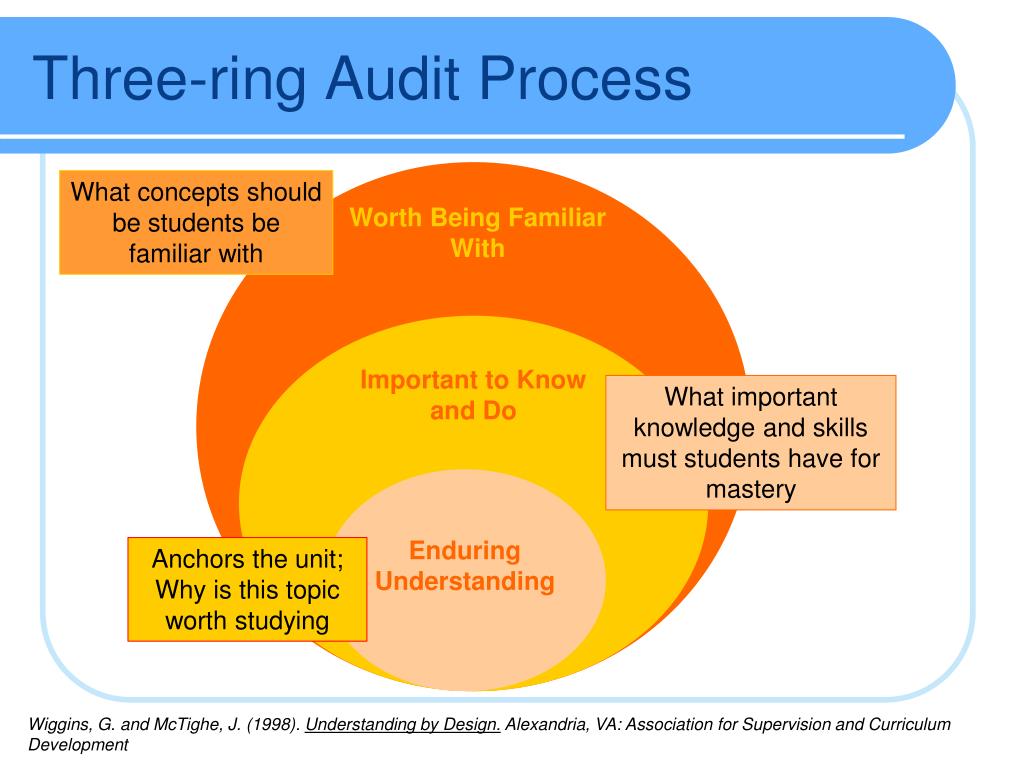 Three-ring Audit Process

What concepts should be students be familiar with

Worth Being Familiar With

Important to Know and Do

What important knowledge and skills must students have for mastery

Anchors the unit; Why is this topic worth studying

Enduring Understanding

Wiggins, G. and McTighe, J. (1998). Understanding by Design. Alexandria, VA: Association for Supervision and Curriculum Development